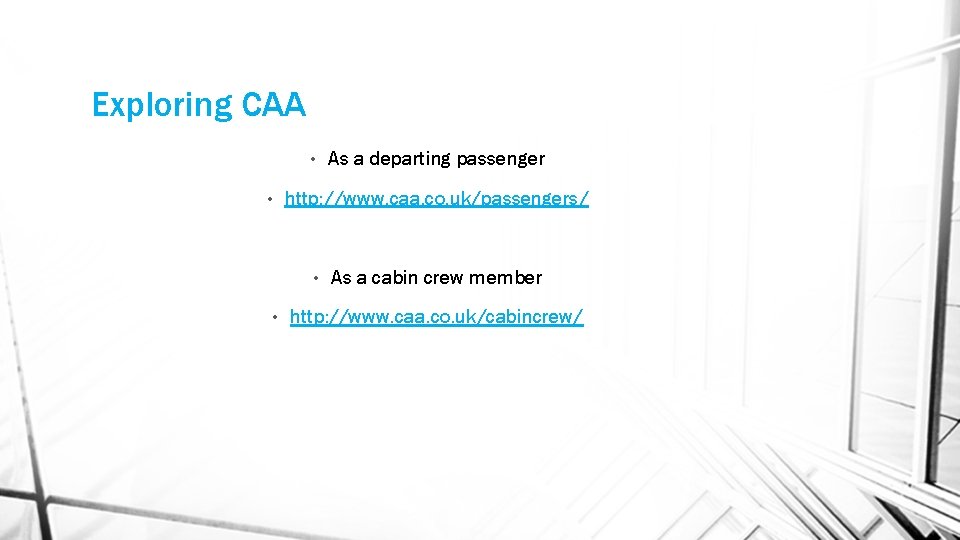 Exploring CAA

• As a departing passenger

• http://www.caa.co.uk/passengers/

• As a cabin crew member

• http://www.caa.co.uk/cabincrew/